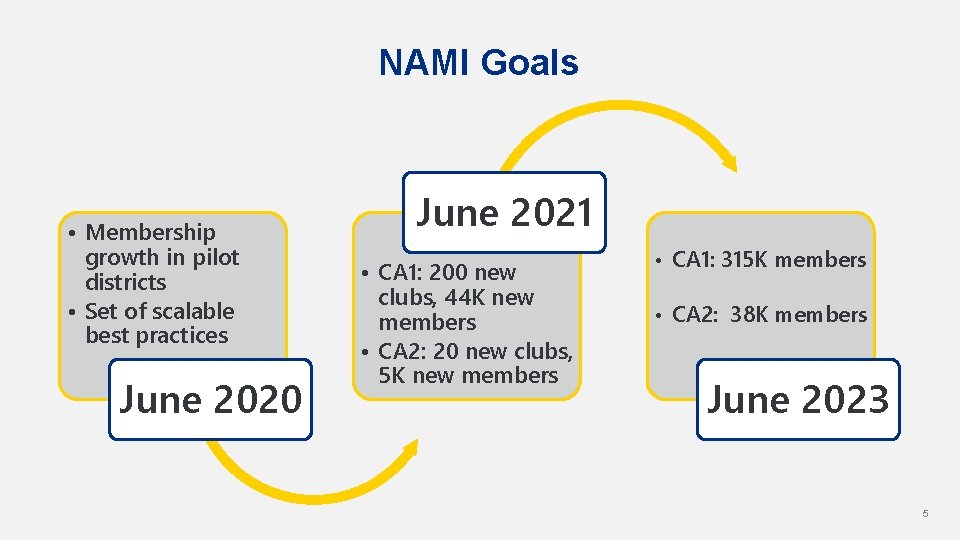 NAMI Goals

• Membership growth in pilot districts
• Set of scalable best practices

June 2020

June 2021

• CA1: 200 new clubs, 44K new members
• CA2: 20 new clubs, 5K new members

• CA1: 315K members

• CA2: 38K members

June 2023

5